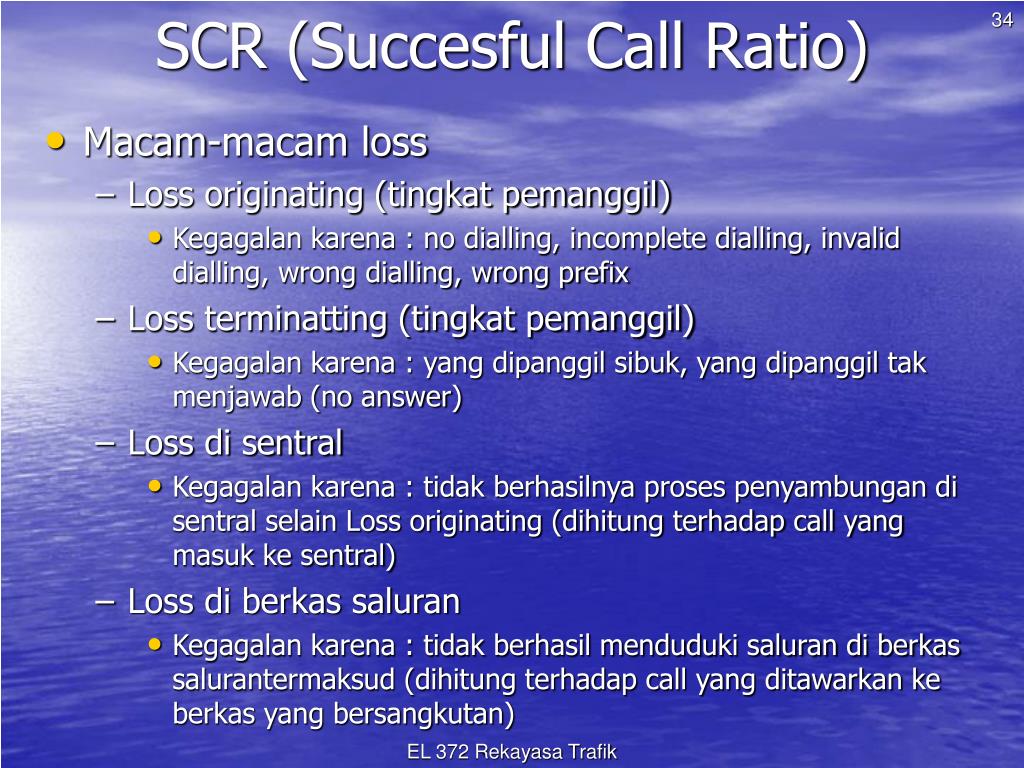 34

SCR (Succesful Call Ratio)

• Macam-macam loss
  – Loss originating (tingkat pemanggil)
    • Kegagalan karena : no dialling, incomplete dialling, invalid dialling, wrong dialling, wrong prefix
  – Loss terminatting (tingkat pemanggil)
    • Kegagalan karena : yang dipanggil sibuk, yang dipanggil tak menjawab (no answer)
  – Loss di sentral
    • Kegagalan karena : tidak berhasilnya proses penyambungan di sentral selain Loss originating (dihitung terhadap call yang masuk ke sentral)
  – Loss di berkas saluran
    • Kegagalan karena : tidak berhasil menduduki saluran di berkas salurantermaksud (dihitung terhadap call yang ditawarkan ke berkas yang bersangkutan)

EL 372 Rekayasa Trafik